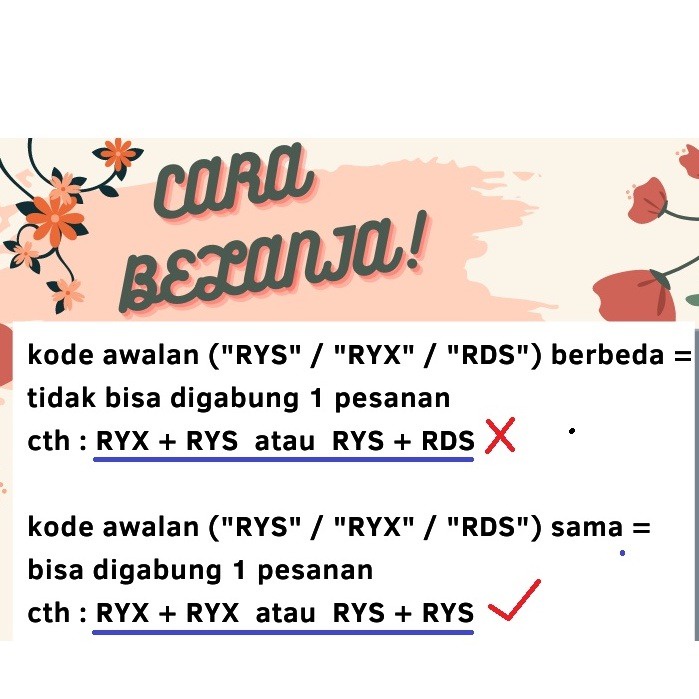 CARA BELANJA!

kode awalan ("RYS" / "RYX" / "RDS") berbeda = tidak bisa digabung 1 pesanan
cth : RYX + RYS atau RYS + RDS

kode awalan ("RYS" / "RYX" / "RDS") sama = bisa digabung 1 pesanan
cth : RYX + RYX atau RYS + RYS